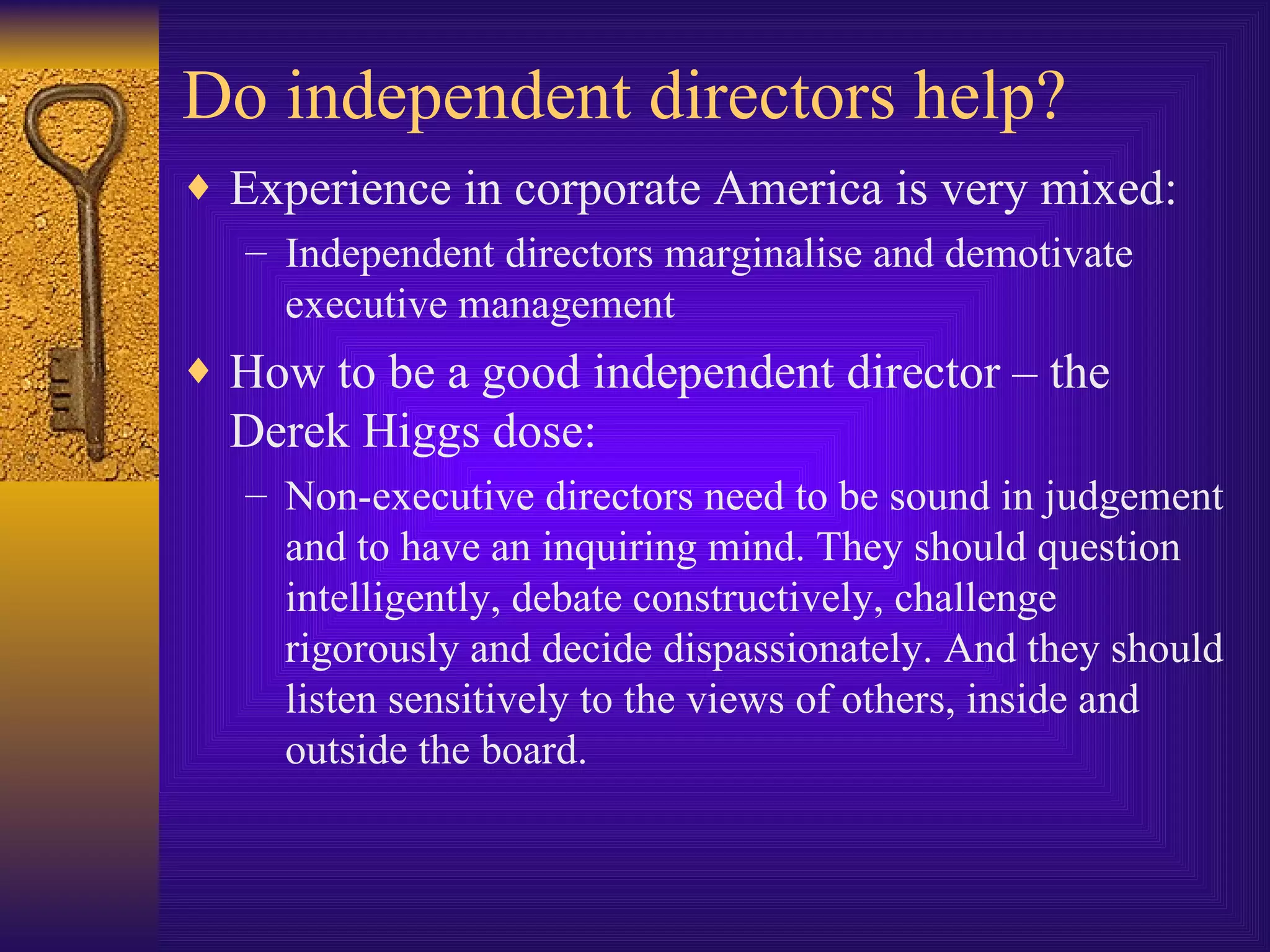 Do independent directors help?

♦ Experience in corporate America is very mixed:

– Independent directors marginalise and demotivate executive management

♦ How to be a good independent director – the Derek Higgs dose:

– Non-executive directors need to be sound in judgement and to have an inquiring mind. They should question intelligently, debate constructively, challenge rigorously and decide dispassionately. And they should listen sensitively to the views of others, inside and outside the board.